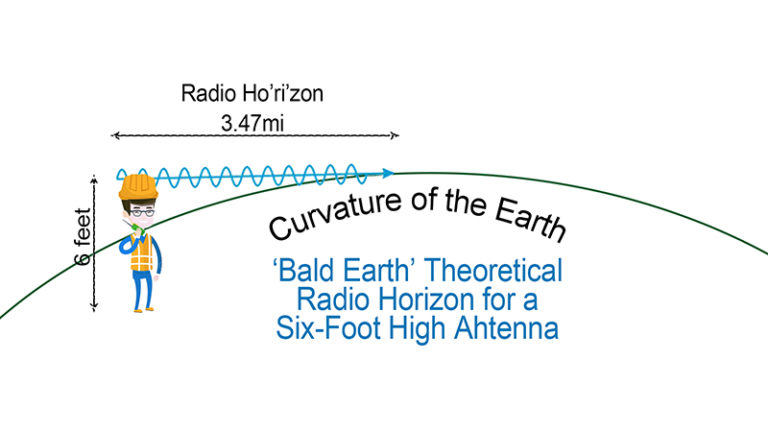 Radio Ho'ri'zon
3.47mi

6 feet

Curvature of the Earth

'Bald Earth' Theoretical
Radio Horizon for a
Six-Foot High Ahtenna